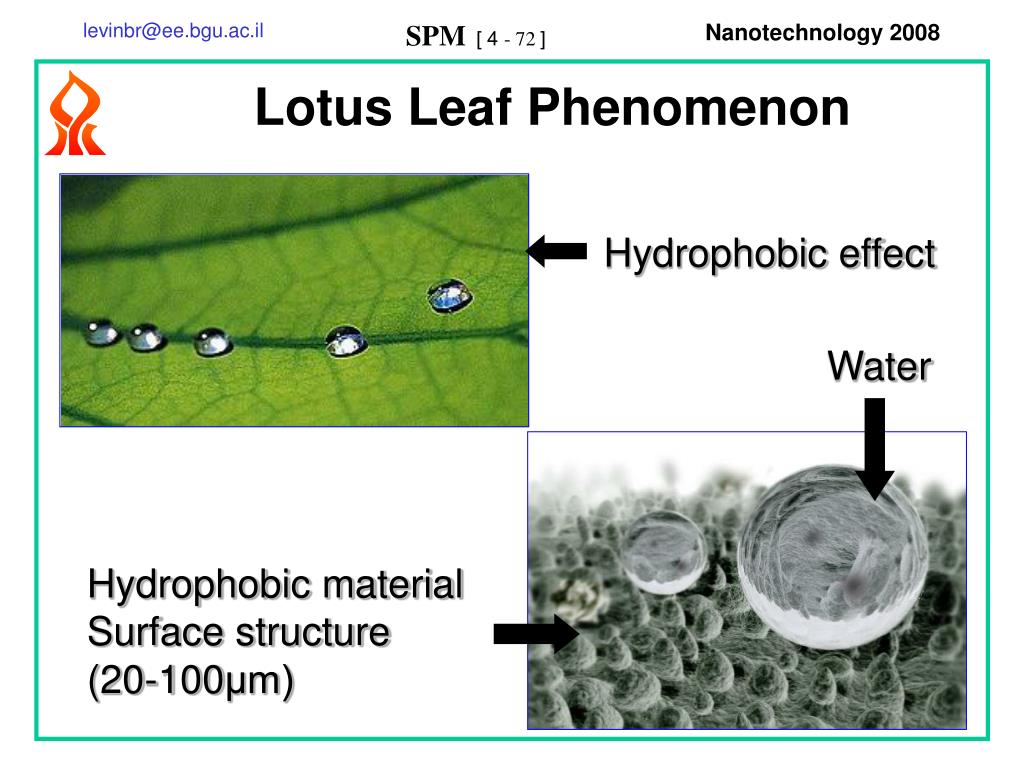 levinbr@ee.bgu.ac.il SPM [ 4 - 72 ] Nanotechnology 2008

Lotus Leaf Phenomenon

Hydrophobic effect

Water

Hydrophobic material
Surface structure
(20-100μm)